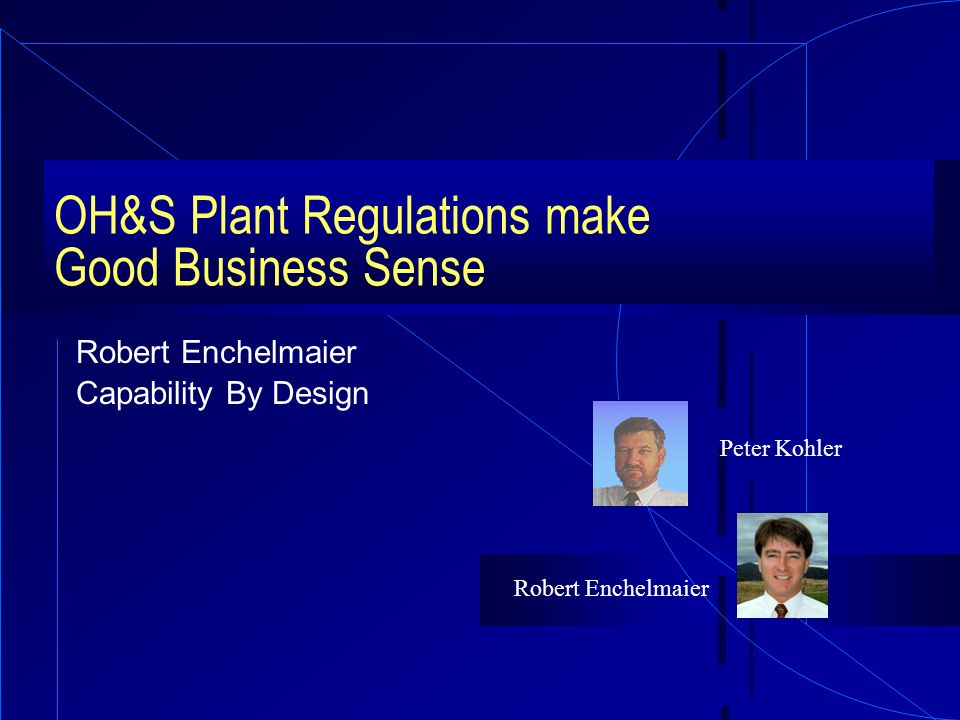 OH&S Plant Regulations make Good Business Sense

Robert Enchelmaier
Capability By Design

Peter Kohler

Robert Enchelmaier